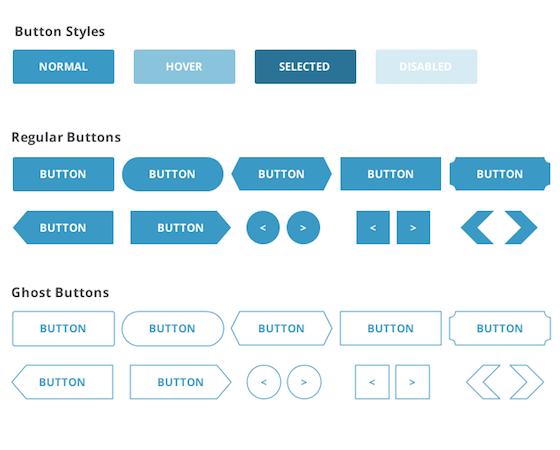 Button Styles

NORMAL HOVER SELECTED DISABLED

Regular Buttons

BUTTON BUTTON BUTTON BUTTON BUTTON

BUTTON BUTTON < > < >

Ghost Buttons

BUTTON BUTTON BUTTON BUTTON BUTTON

BUTTON BUTTON < > < >